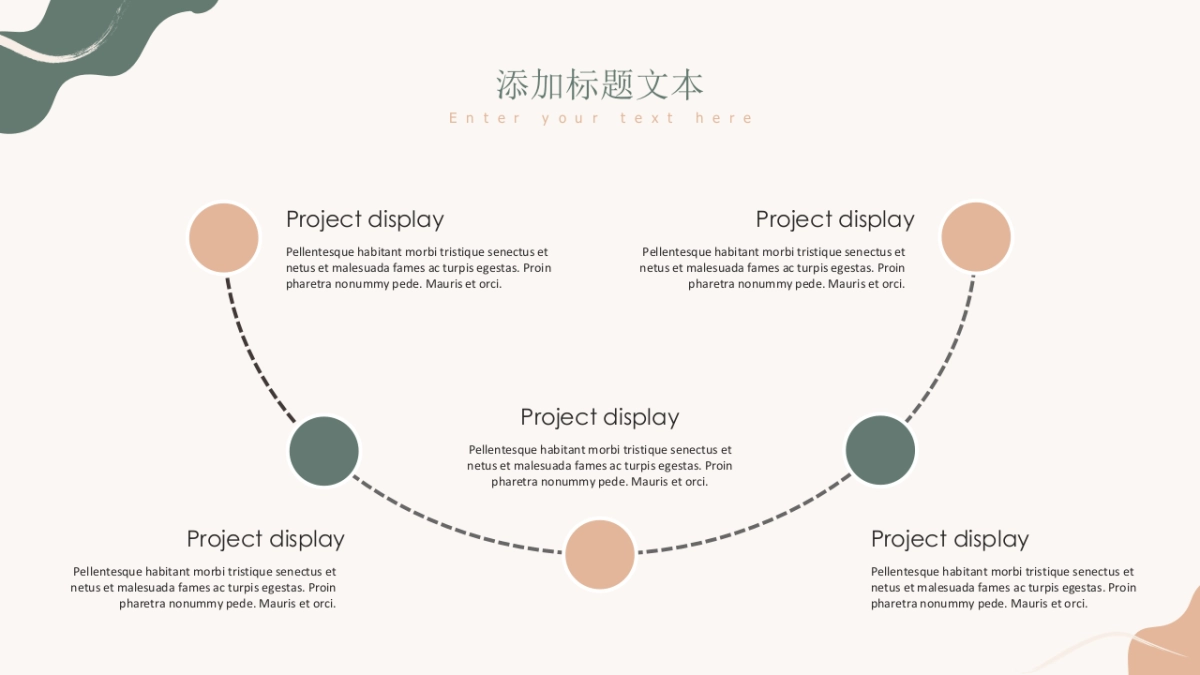 添加标题文本

Enter your text here

Project display

Pellentesque habitant morbi tristique senectus et netus et malesuada fames ac turpis egestas. Proin pharetra nonummy pede. Mauris et orci.

Project display

Pellentesque habitant morbi tristique senectus et netus et malesuada fames ac turpis egestas. Proin pharetra nonummy pede. Mauris et orci.

Project display

Pellentesque habitant morbi tristique senectus et netus et malesuada fames ac turpis egestas. Proin pharetra nonummy pede. Mauris et orci.

Project display

Pellentesque habitant morbi tristique senectus et netus et malesuada fames ac turpis egestas. Proin pharetra nonummy pede. Mauris et orci.

Project display

Pellentesque habitant morbi tristique senectus et netus et malesuada fames ac turpis egestas. Proin pharetra nonummy pede. Mauris et orci.